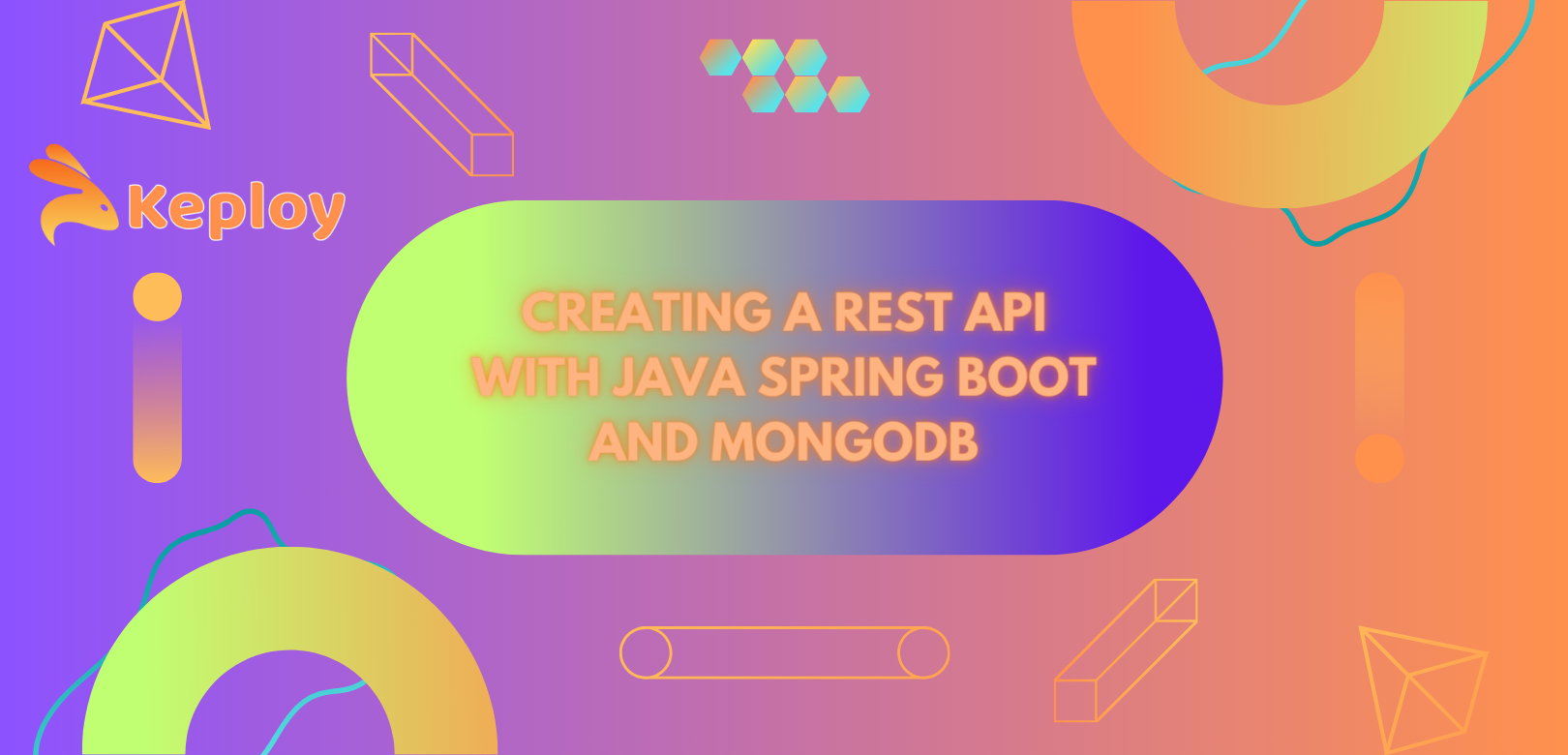 Keploy

CREATING A REST API WITH JAVA SPRING BOOT AND MONGODB